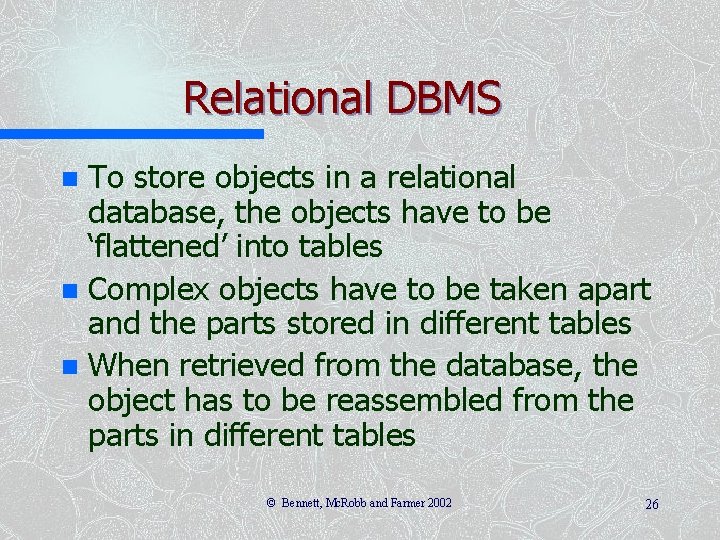 Relational DBMS

To store objects in a relational database, the objects have to be ‘flattened’ into tables

Complex objects have to be taken apart and the parts stored in different tables

When retrieved from the database, the object has to be reassembled from the parts in different tables

© Bennett, McRobb and Farmer 2002

26